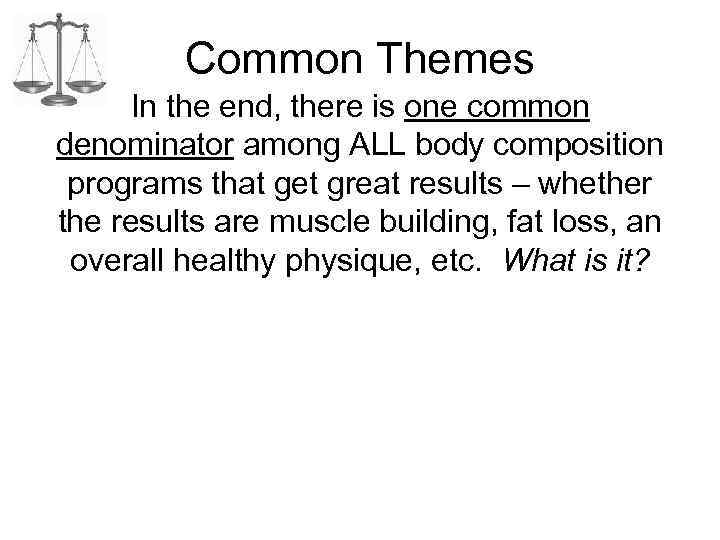 Common Themes

In the end, there is one common denominator among ALL body composition programs that get great results – whether the results are muscle building, fat loss, an overall healthy physique, etc. What is it?